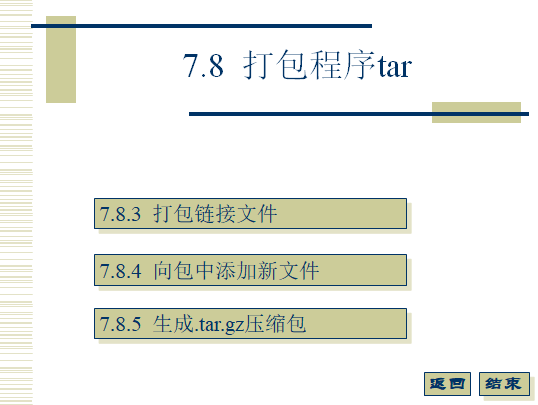 7.8 打包程序tar

7.8.3 打包链接文件

7.8.4 向包中添加新文件

7.8.5 生成.tar.gz压缩包

返回 结束